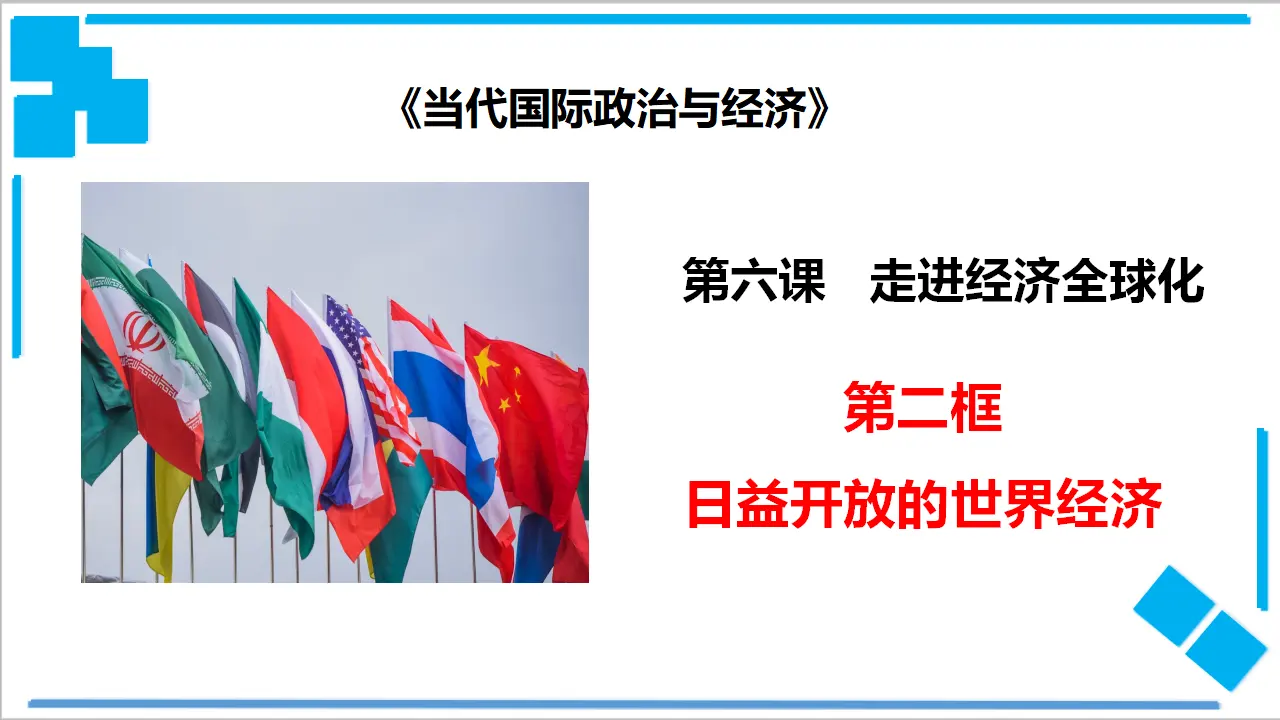 《当代国际政治与经济》

第六课　走进经济全球化

第二框

日益开放的世界经济